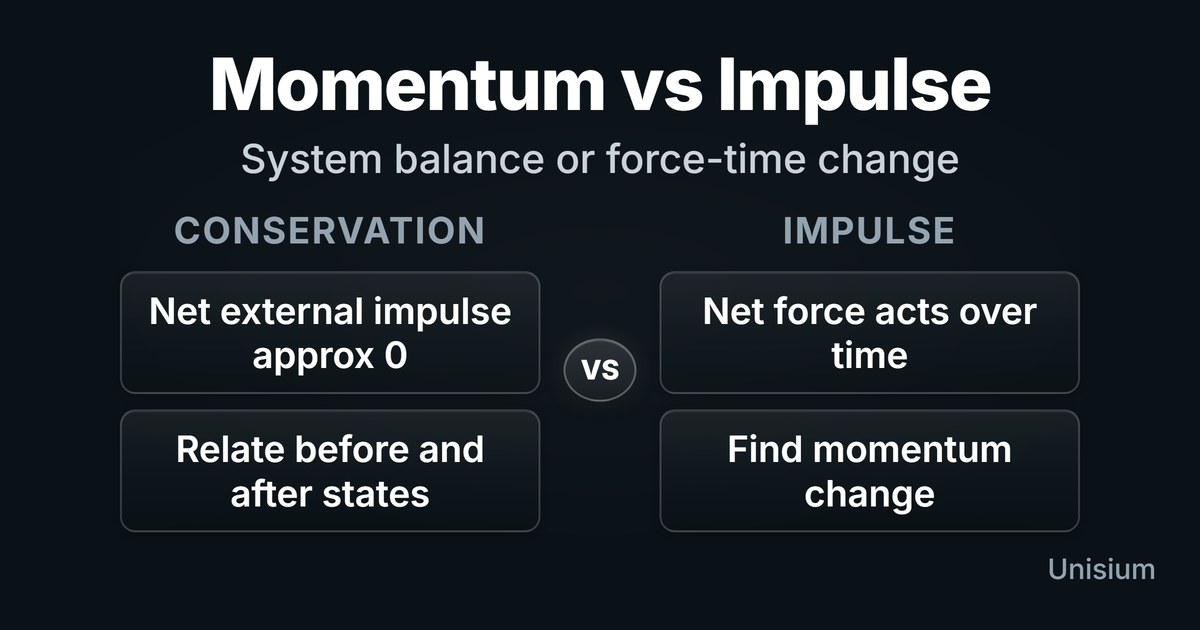 Momentum vs Impulse

System balance or force-time change

CONSERVATION

Net external impulse approx 0

Relate before and after states

vs

IMPULSE

Net force acts over time

Find momentum change

Unisium